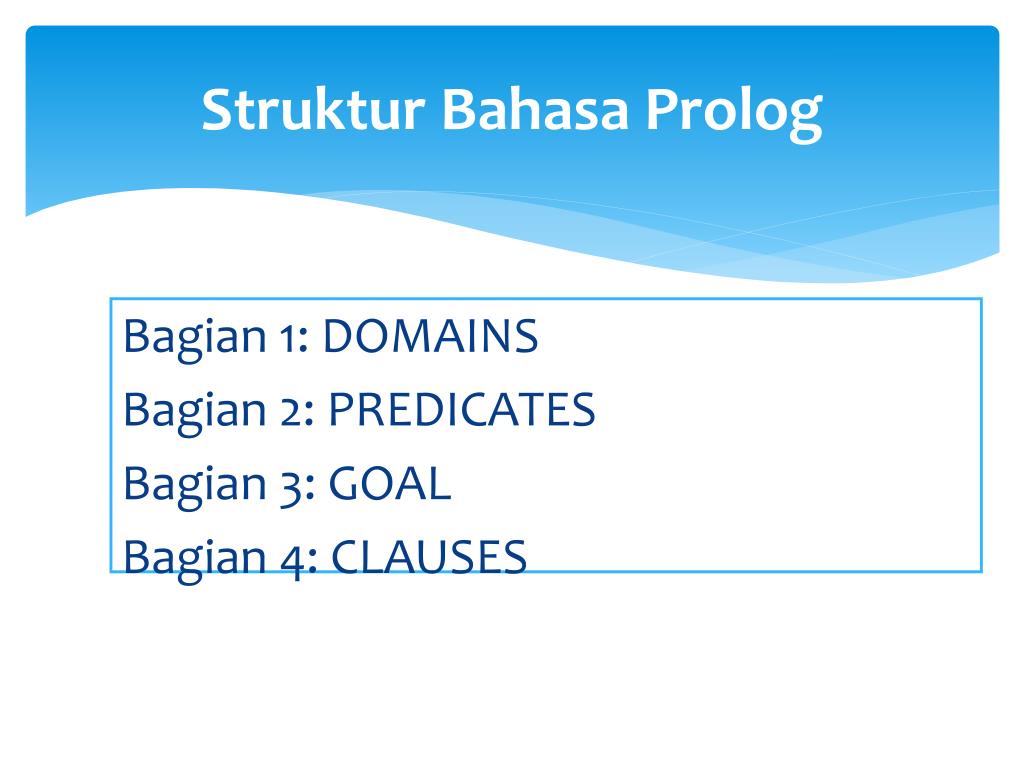 Struktur Bahasa Prolog

Bagian 1: DOMAINS
Bagian 2: PREDICATES
Bagian 3: GOAL
Bagian 4: CLAUSES